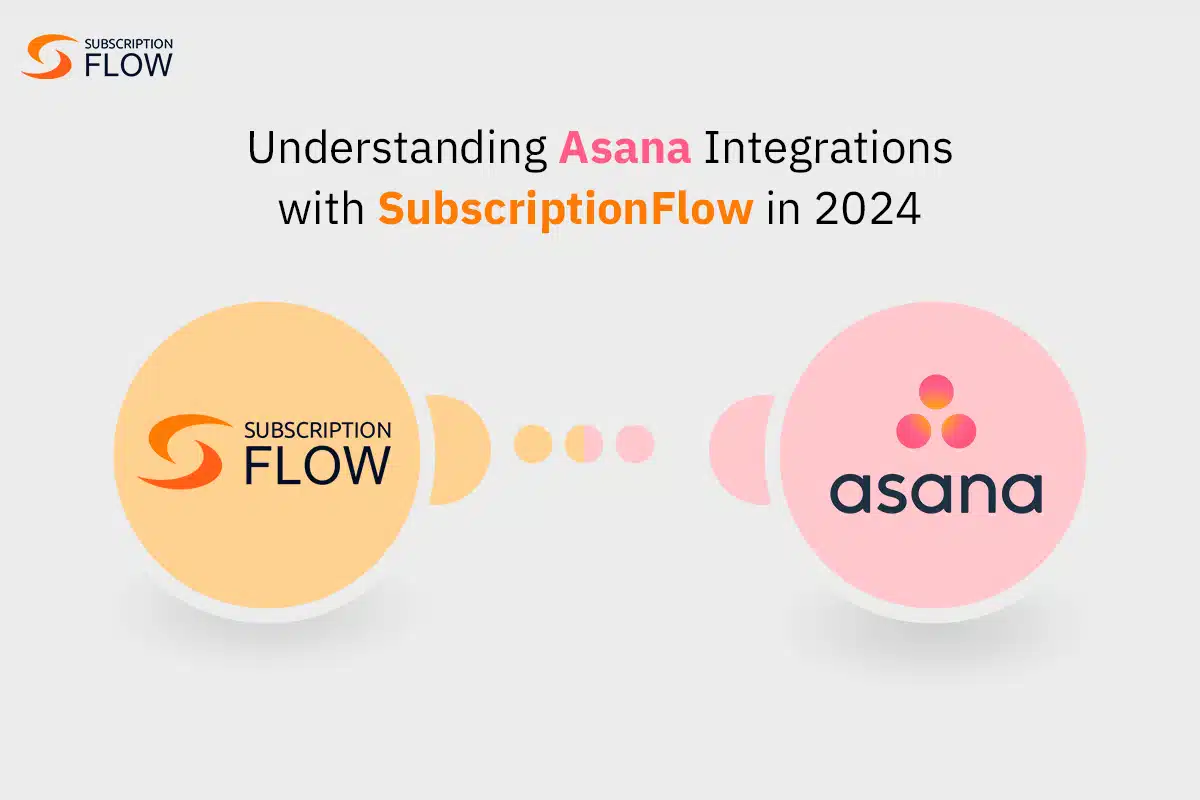 SUBSCRIPTION FLOW

Understanding Asana Integrations with SubscriptionFlow in 2024

SUBSCRIPTION FLOW

asana